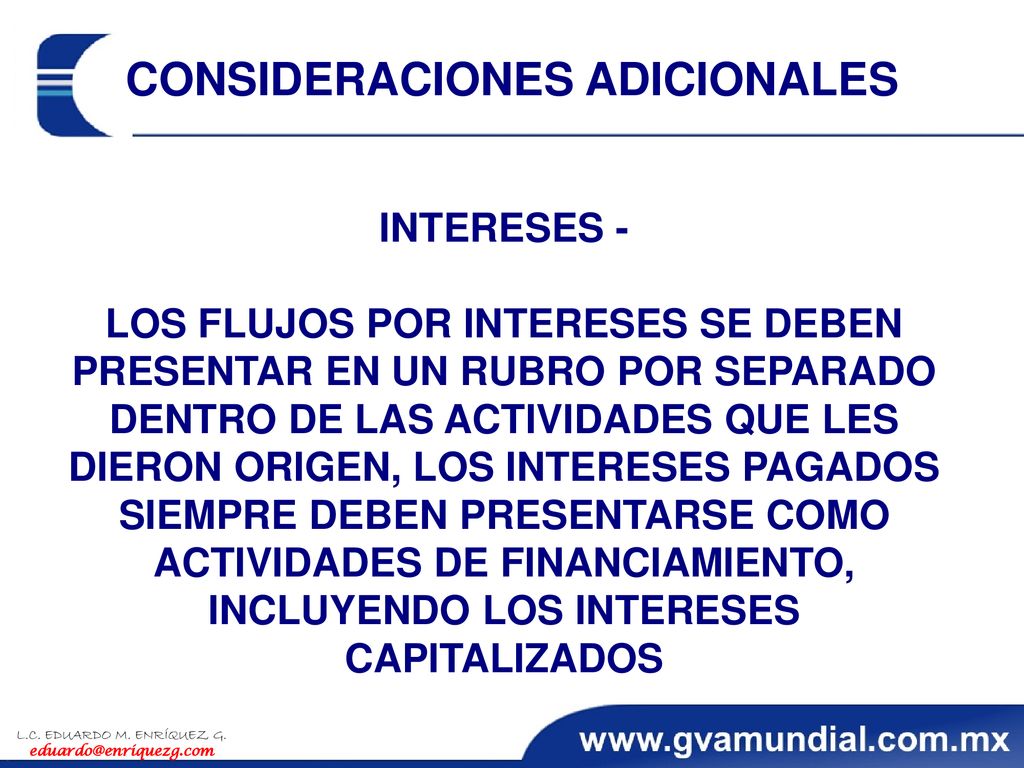 CONSIDERACIONES ADICIONALES

INTERESES -

LOS FLUJOS POR INTERESES SE DEBEN PRESENTAR EN UN RUBRO POR SEPARADO DENTRO DE LAS ACTIVIDADES QUE LES DIERON ORIGEN, LOS INTERESES PAGADOS SIEMPRE DEBEN PRESENTARSE COMO ACTIVIDADES DE FINANCIAMIENTO, INCLUYENDO LOS INTERESES CAPITALIZADOS

L.C. EDUARDO M. ENRÍQUEZ G.
eduardo@enriquezg.com

www.gvamundial.com.mx